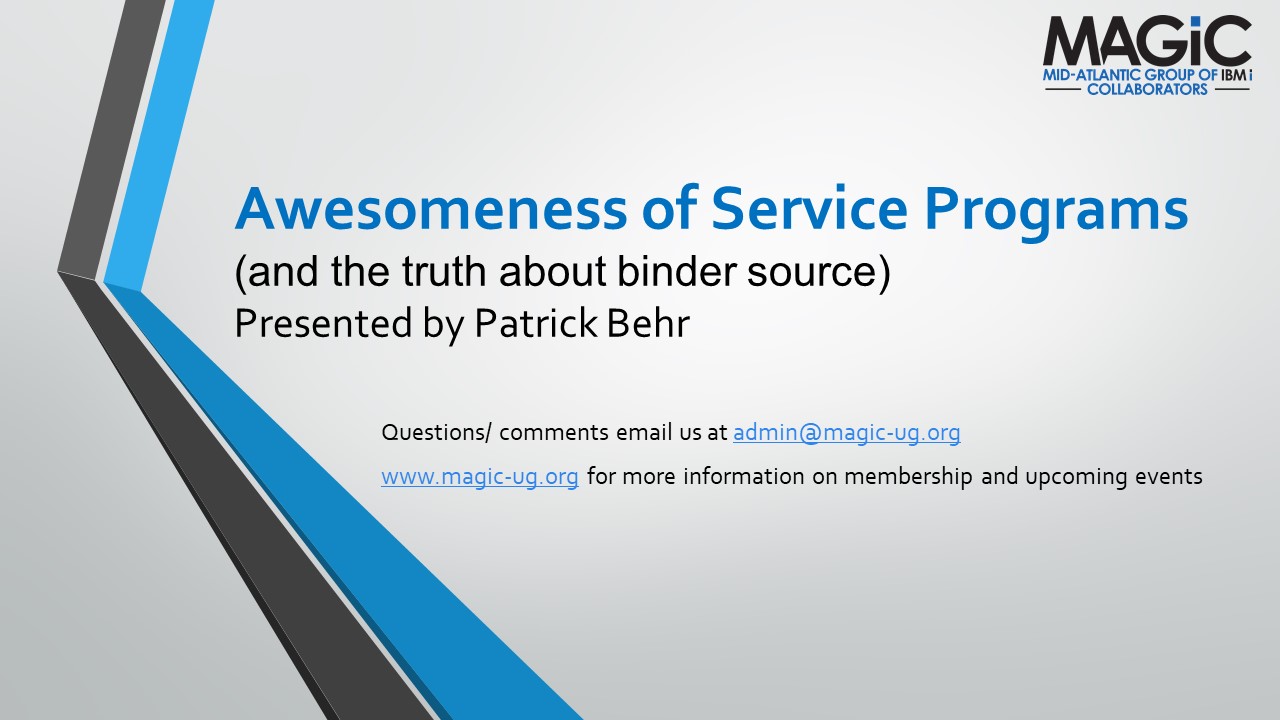 MAGiC
MID-ATLANTIC GROUP OF IBM i
COLLABORATORS

Awesomeness of Service Programs
(and the truth about binder source)
Presented by Patrick Behr

Questions/ comments email us at admin@magic-ug.org

www.magic-ug.org for more information on membership and upcoming events